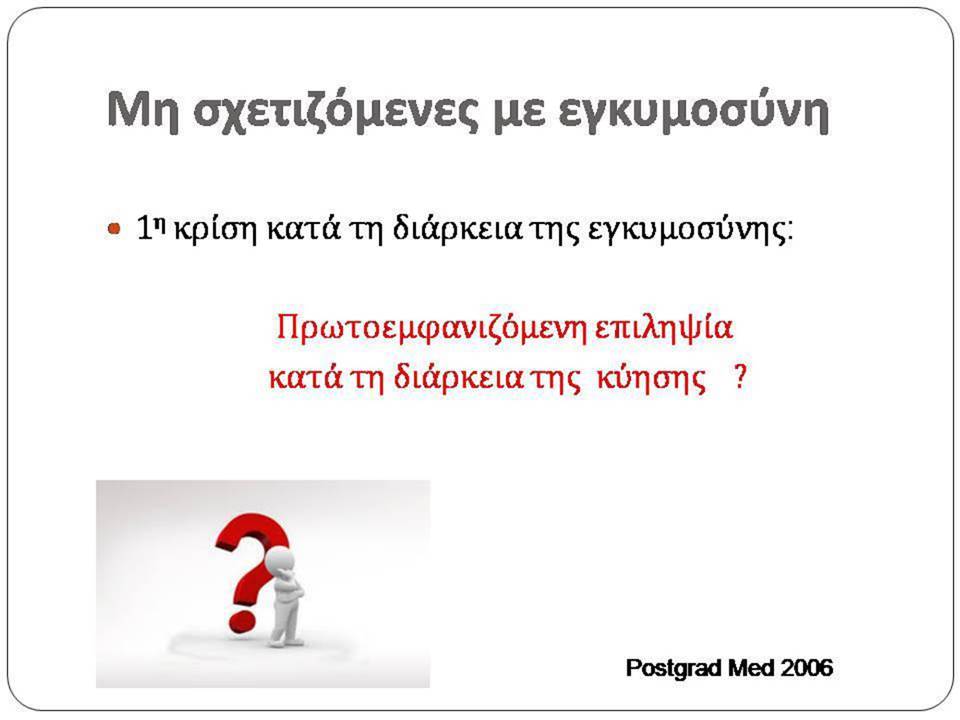 Μη σχετιζόμενες με εγκυμοσύνη

1η κρίση κατά τη διάρκεια της εγκυμοσύνης:

Πρωτοεμφανιζόμενη επιληψία κατά τη διάρκεια της κύησης ?

Postgrad Med 2006